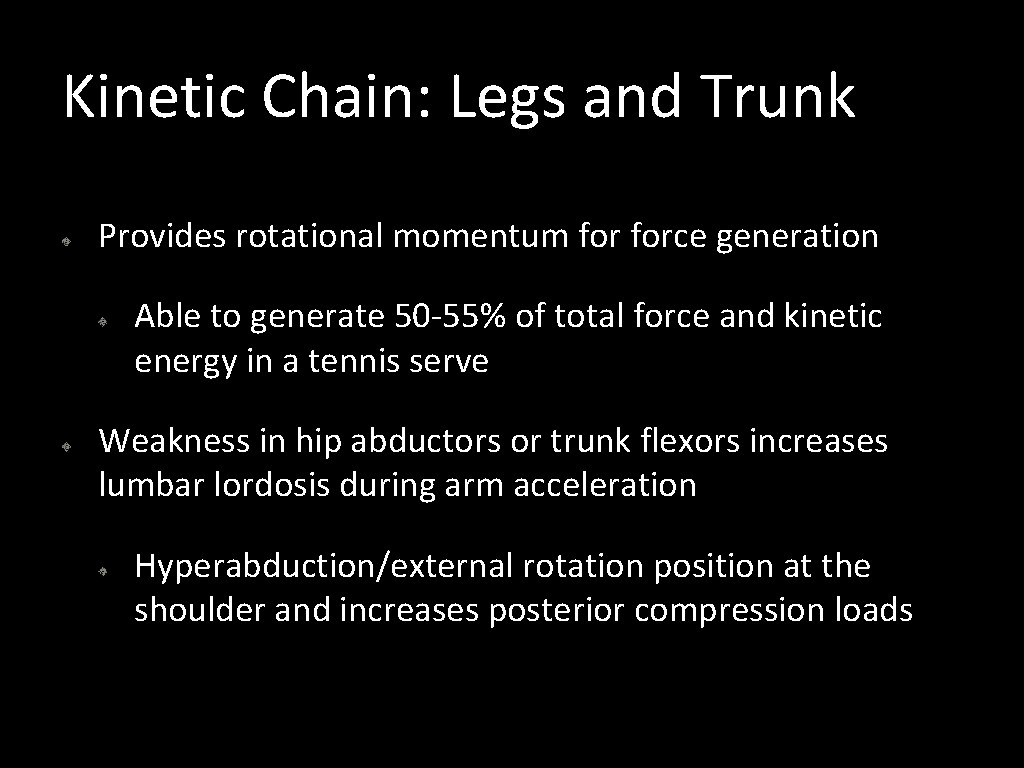 Kinetic Chain: Legs and Trunk

Provides rotational momentum for force generation

Able to generate 50-55% of total force and kinetic energy in a tennis serve

Weakness in hip abductors or trunk flexors increases lumbar lordosis during arm acceleration

Hyperabduction/external rotation position at the shoulder and increases posterior compression loads